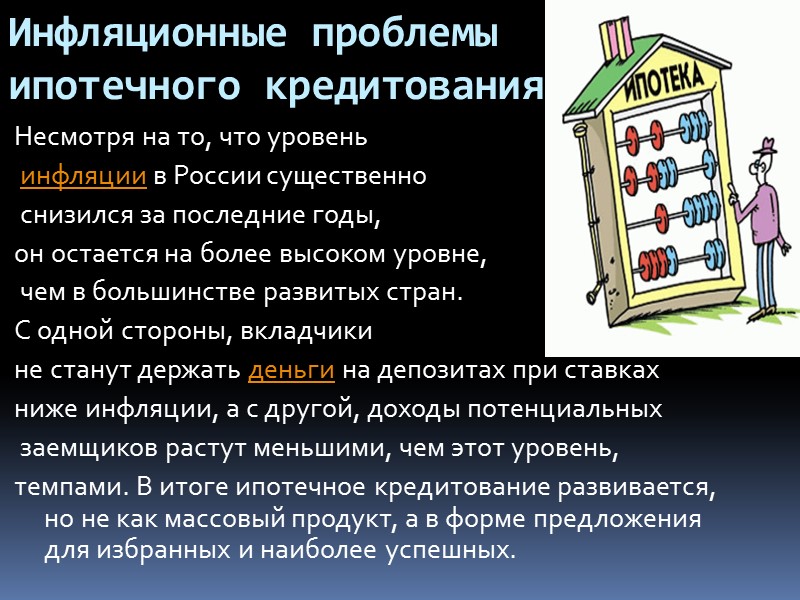 Инфляционные проблемы ипотечного кредитования

ИПОТЕКА

Несмотря на то, что уровень инфляции в России существенно снизился за последние годы, он остается на более высоком уровне, чем в большинстве развитых стран. С одной стороны, вкладчики не станут держать деньги на депозитах при ставках ниже инфляции, а с другой, доходы потенциальных заемщиков растут меньшими, чем этот уровень, темпами. В итоге ипотечное кредитование развивается, но не как массовый продукт, а в форме предложения для избранных и наиболее успешных.